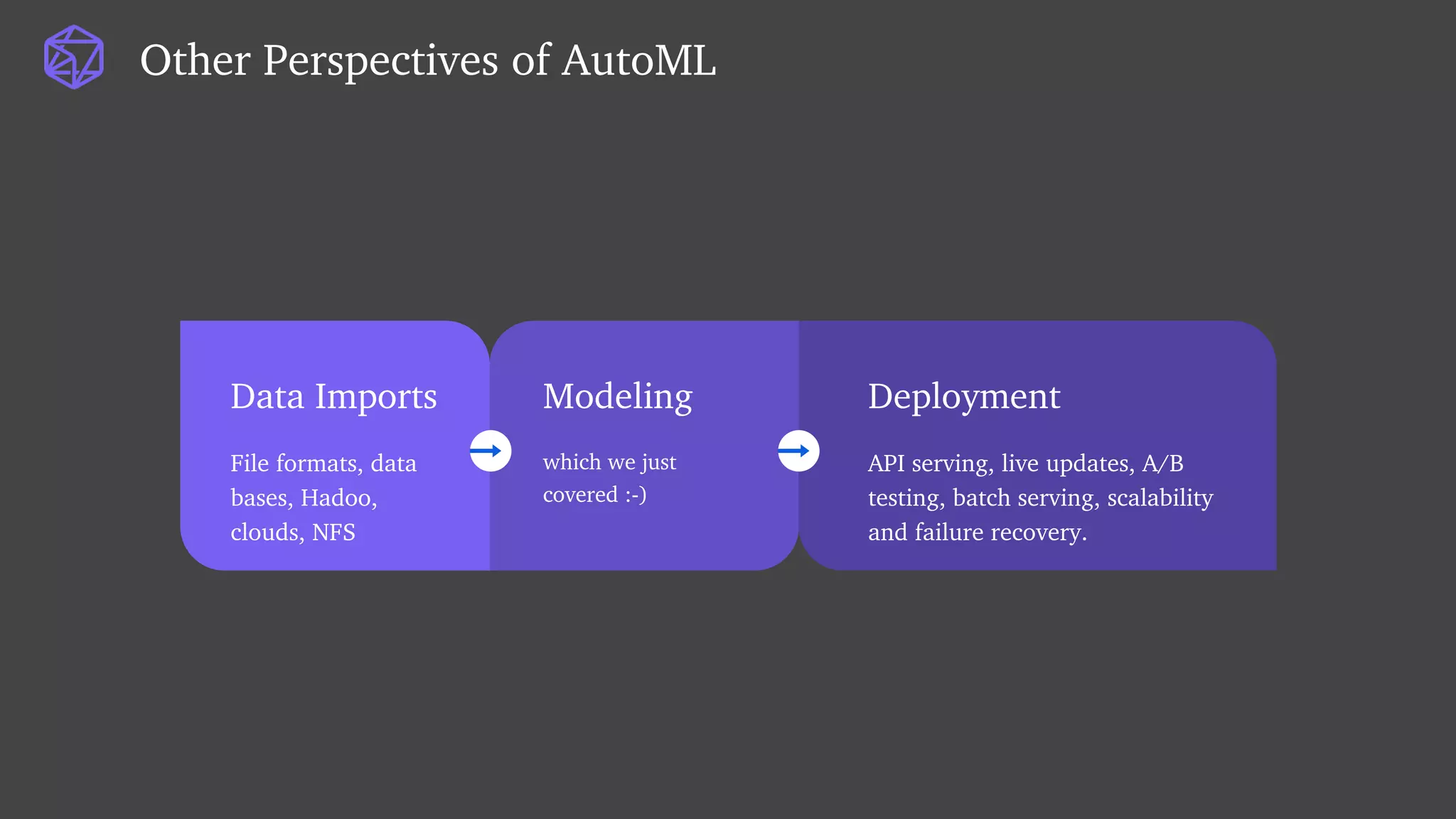 Other Perspectives of AutoML

Data Imports

File formats, data bases, Hadoo, clouds, NFS

Modeling

which we just covered :-)

Deployment

API serving, live updates, A/B testing, batch serving, scalability and failure recovery.